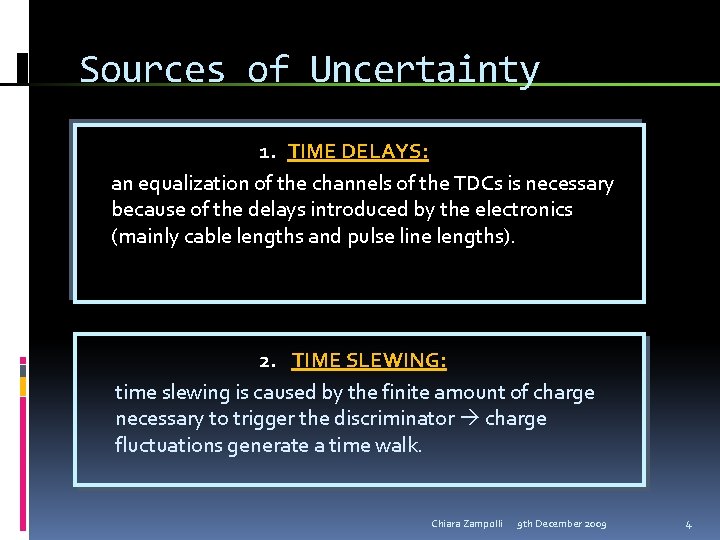 Sources of Uncertainty

1. TIME DELAYS:

an equalization of the channels of the TDCs is necessary because of the delays introduced by the electronics (mainly cable lengths and pulse line lengths).

2. TIME SLEWING:

time slewing is caused by the finite amount of charge necessary to trigger the discriminator → charge fluctuations generate a time walk.

Chiara Zampolli 9th December 2009 4